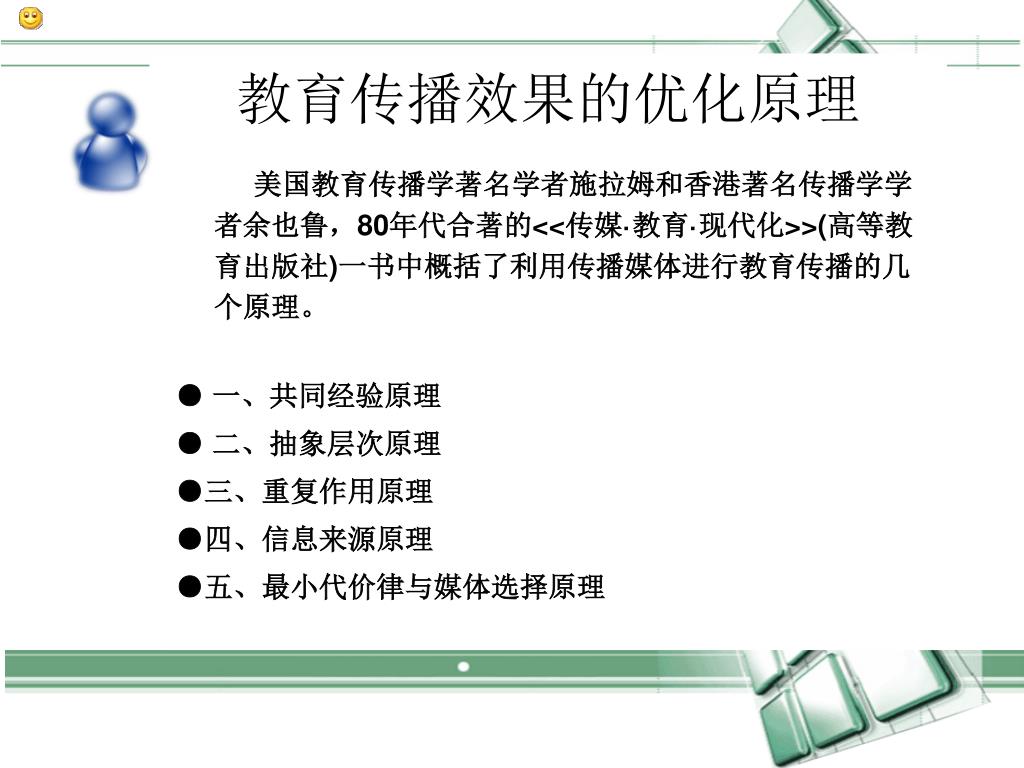 教育传播效果的优化原理

美国教育传播学著名学者施拉姆和香港著名传播学学者余也鲁，80年代合著的<<传媒·教育·现代化>>(高等教育出版社)一书中概括了利用传播媒体进行教育传播的几个原理。

● 一、共同经验原理
● 二、抽象层次原理
●三、重复作用原理
●四、信息来源原理
●五、最小代价律与媒体选择原理